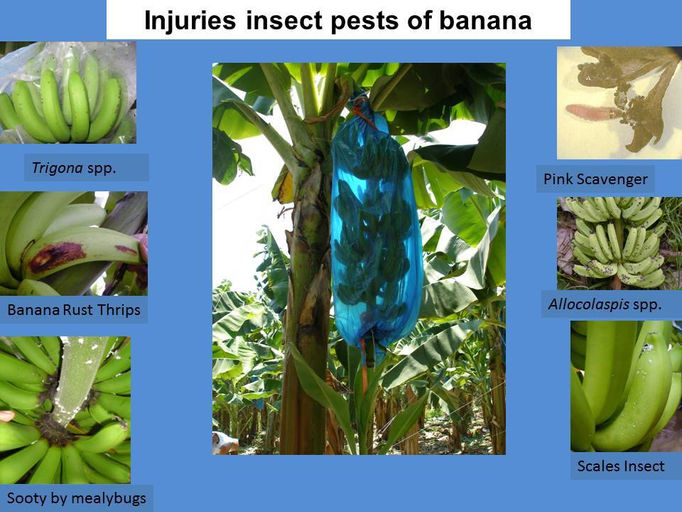 Injuries insect pests of banana

Trigona spp.

Banana Rust Thrips

Sooty by mealybugs

Pink Scavenger

Allocolaspis spp.

Scales Insect